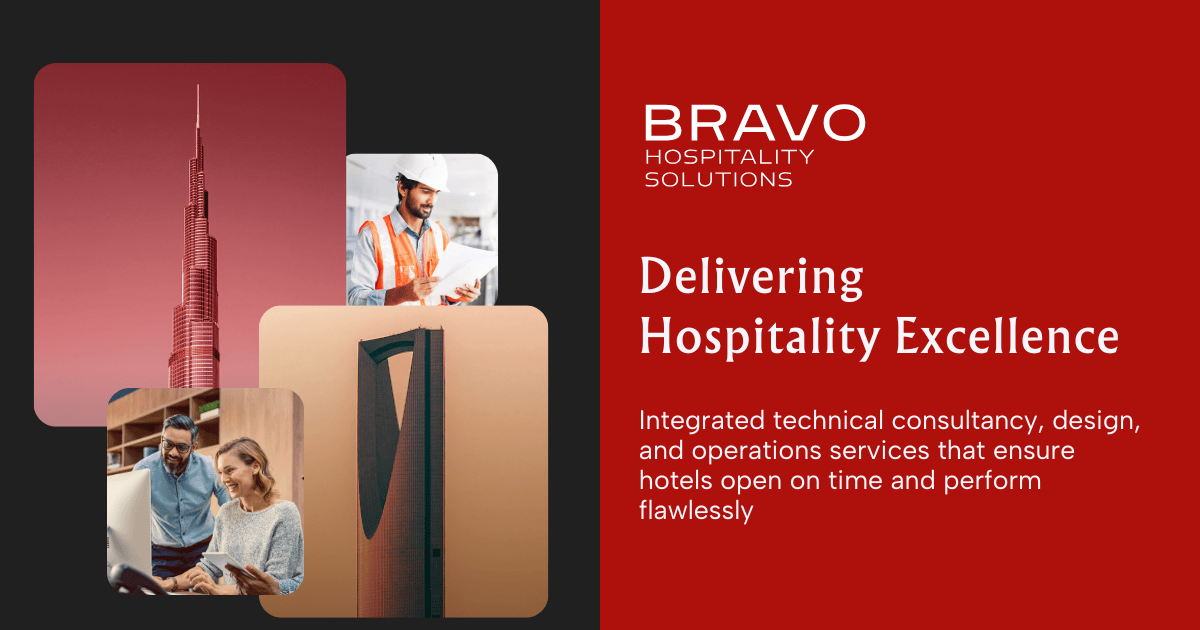 BRAVO
HOSPITALITY
SOLUTIONS

Delivering
Hospitality Excellence

Integrated technical consultancy, design, and operations services that ensure hotels open on time and perform flawlessly